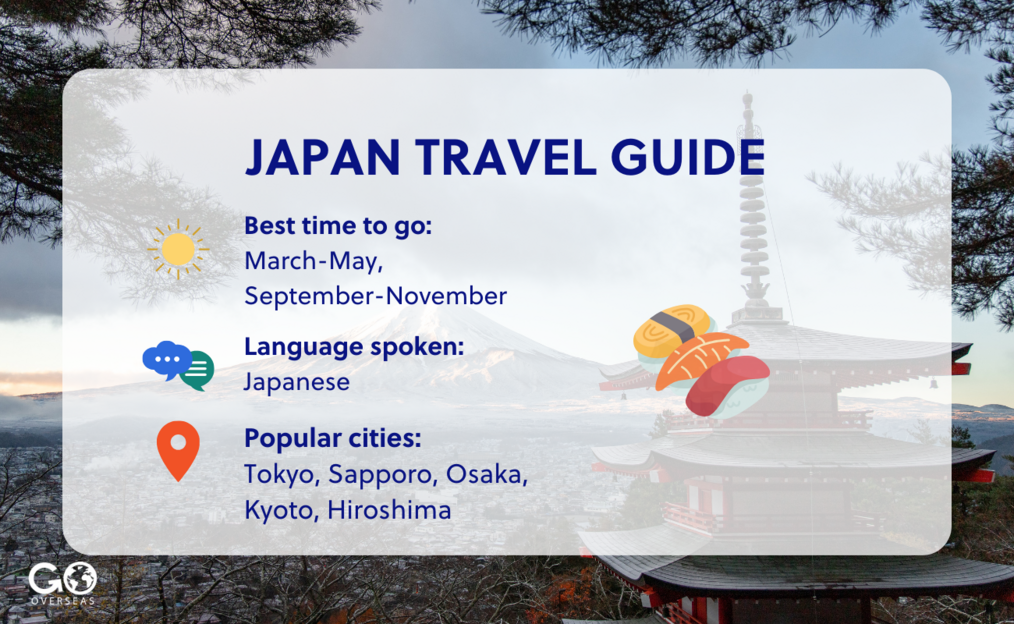 JAPAN TRAVEL GUIDE

Best time to go:
March-May,
September-November

Language spoken:
Japanese

Popular cities:
Tokyo, Sapporo, Osaka,
Kyoto, Hiroshima

GO OVERSEAS